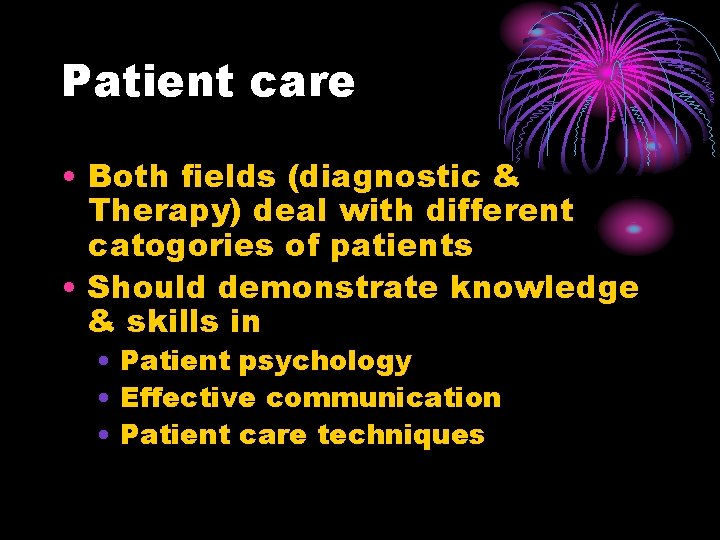 Patient care

• Both fields (diagnostic & Therapy) deal with different catogories of patients
• Should demonstrate knowledge & skills in
  • Patient psychology
  • Effective communication
  • Patient care techniques